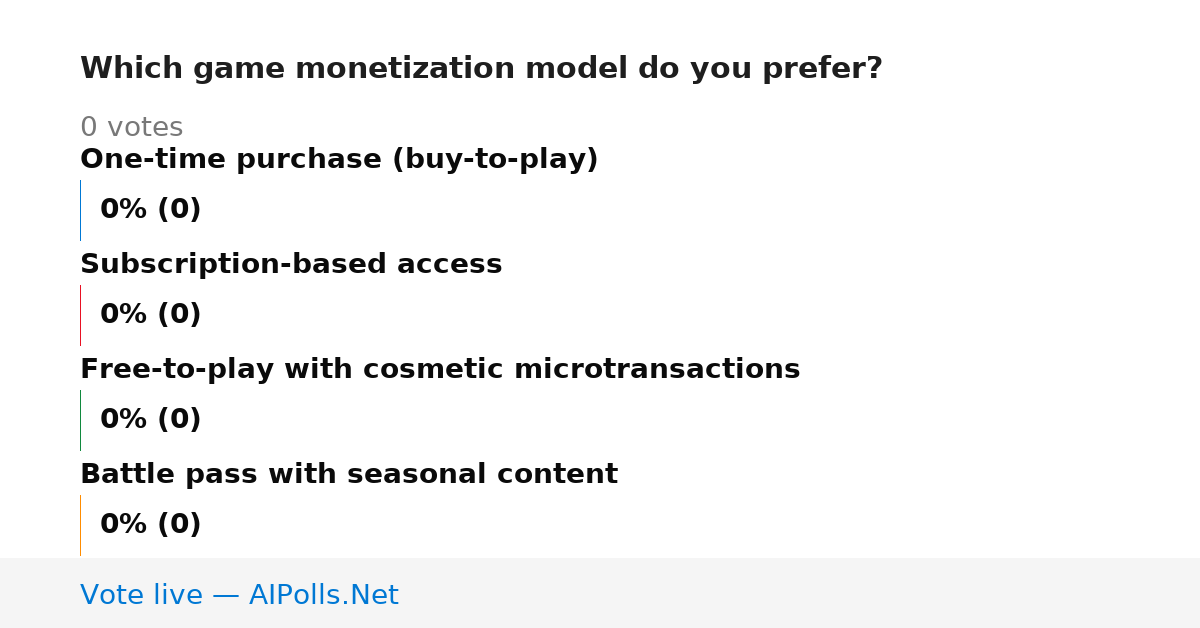 Which game monetization model do you prefer?

0 votes

One-time purchase (buy-to-play)

0% (0)

Subscription-based access

0% (0)

Free-to-play with cosmetic microtransactions

0% (0)

Battle pass with seasonal content

0% (0)

Vote live — AIPolls.Net